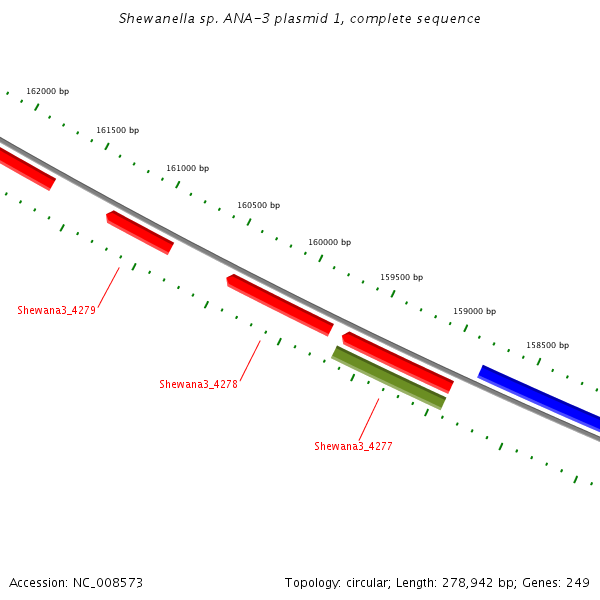 Shewanella sp. ANA-3 plasmid 1, complete sequence

162000 bp
161500 bp
161000 bp
160500 bp
160000 bp
159500 bp
159000 bp
158500 bp

Shewana3_4279
Shewana3_4278
Shewana3_4277

Accession: NC_008573

Topology: circular; Length: 278,942 bp; Genes: 249